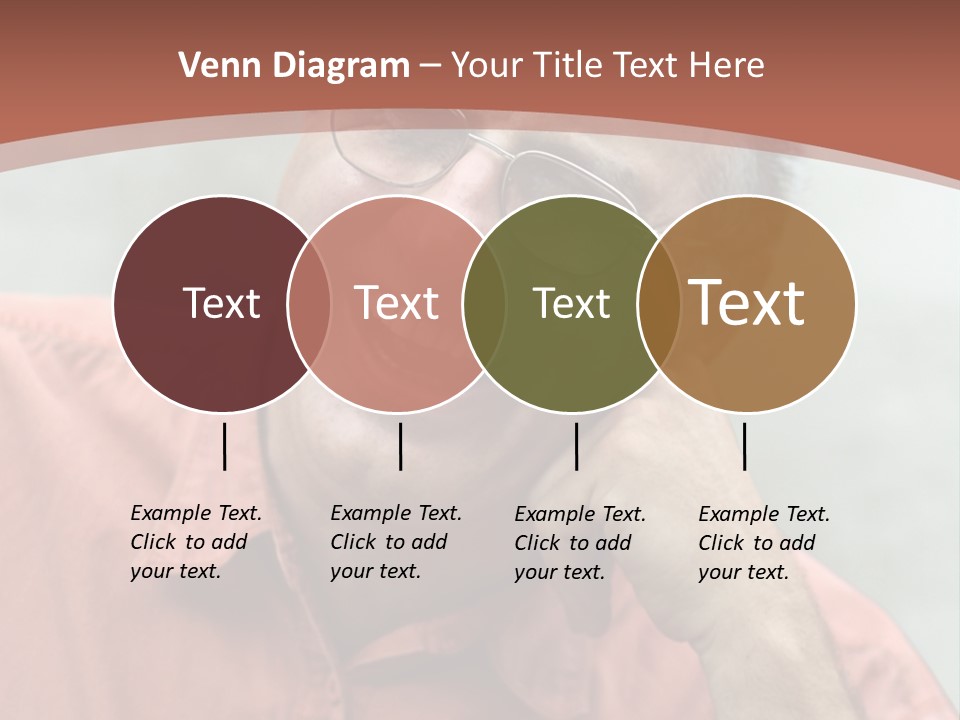 Venn Diagram – Your Title Text Here

Text

Text

Text

Text

Example Text. Click to add your text.

Example Text. Click to add your text.

Example Text. Click to add your text.

Example Text. Click to add your text.